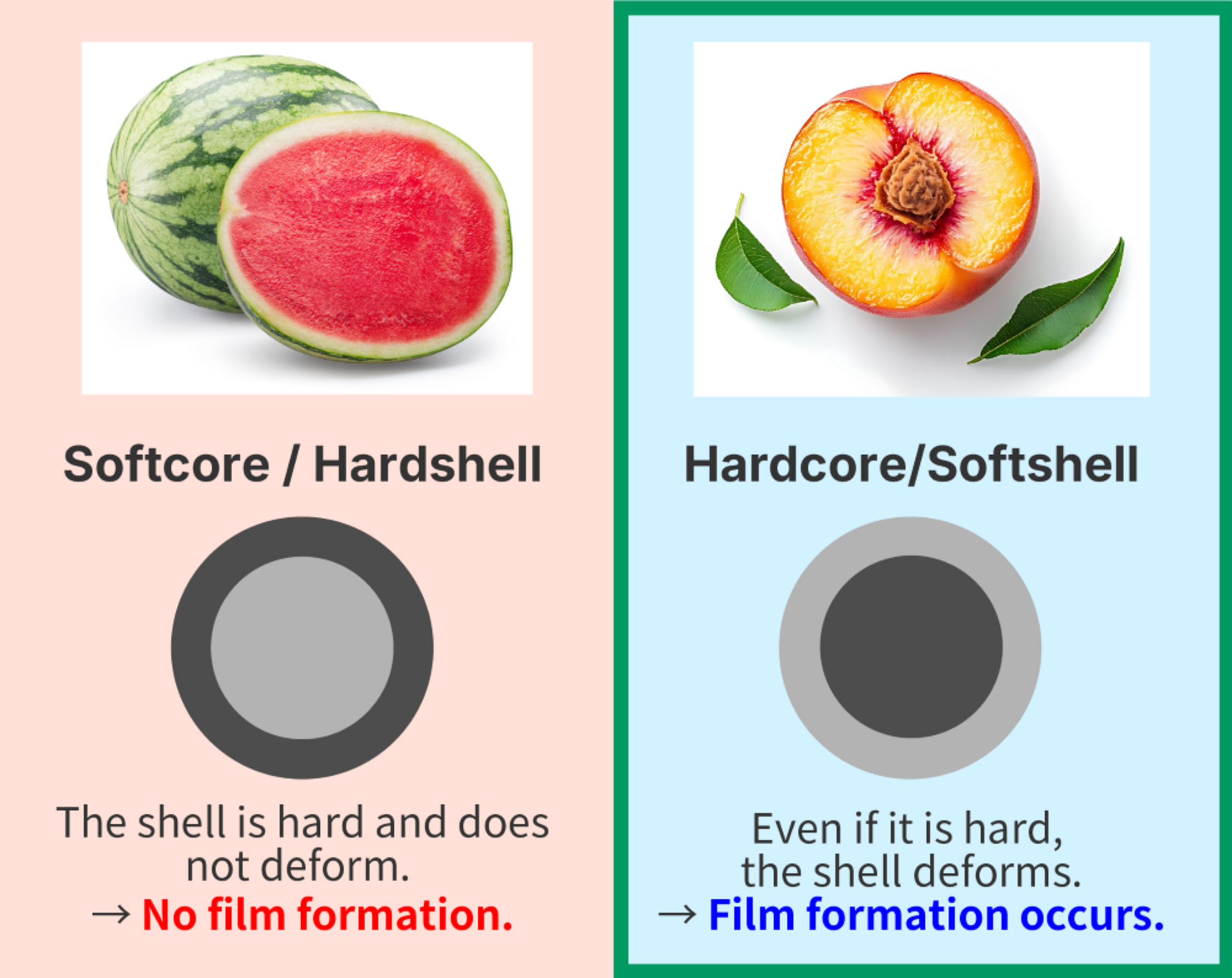 Softcore / Hardshell

The shell is hard and does not deform.
→ No film formation.

Hardcore/Softshell

Even if it is hard, the shell deforms.
→ Film formation occurs.